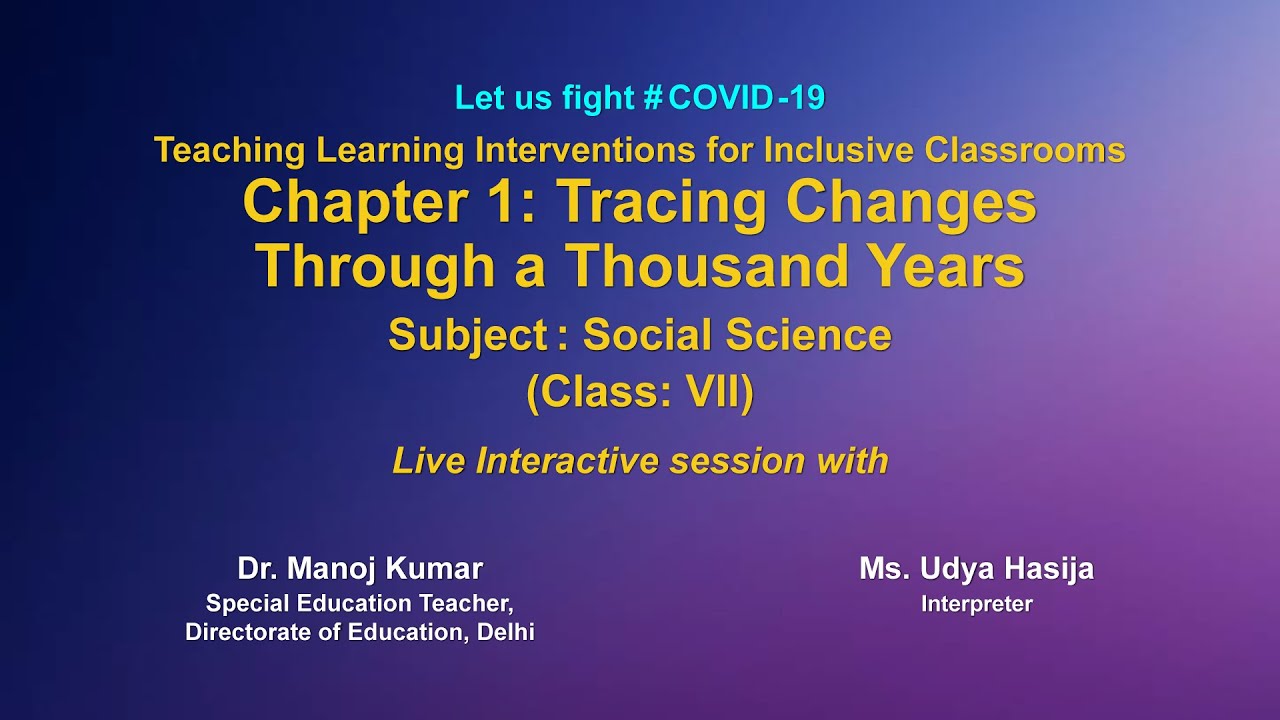 Let us fight #COVID-19

Teaching Learning Interventions for Inclusive Classrooms

Chapter 1: Tracing Changes Through a Thousand Years

Subject : Social Science
(Class: VII)

Live Interactive session with

Dr. Manoj Kumar
Special Education Teacher,
Directorate of Education, Delhi

Ms. Udya Hasija
Interpreter